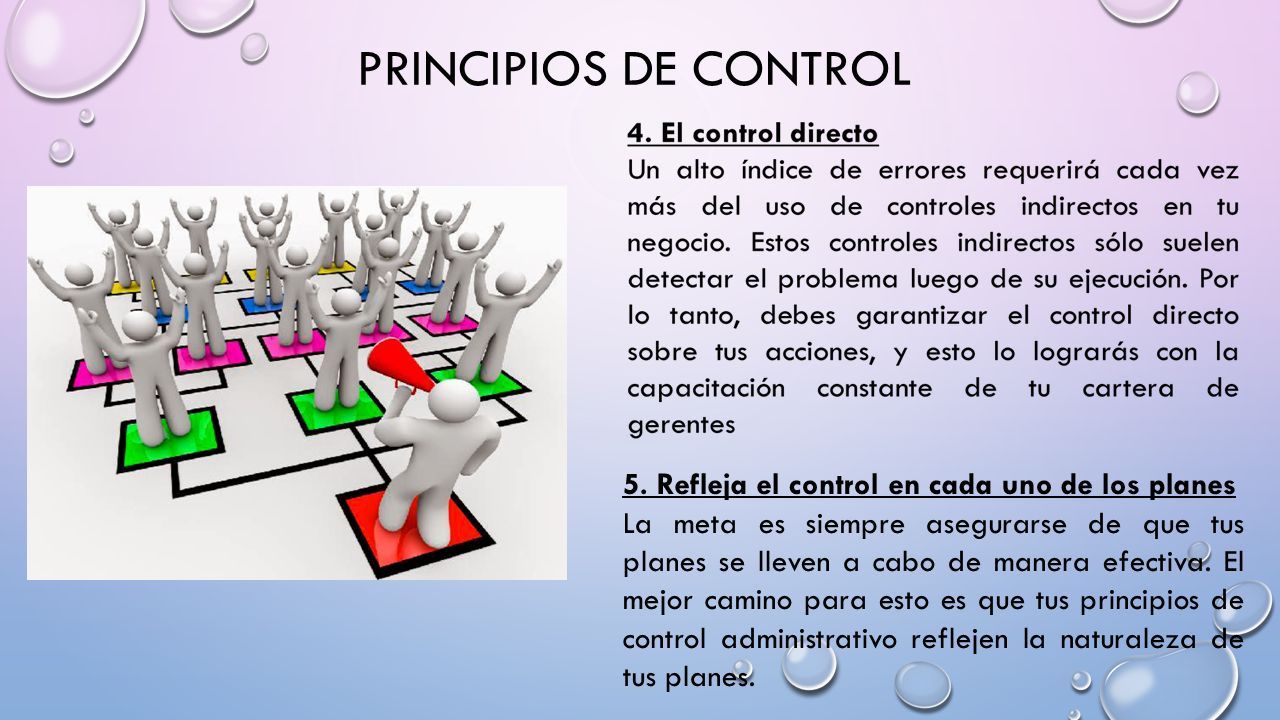 PRINCIPIOS DE CONTROL

4. El control directo

Un alto índice de errores requerirá cada vez más del uso de controles indirectos en tu negocio. Estos controles indirectos sólo suelen detectar el problema luego de su ejecución. Por lo tanto, debes garantizar el control directo sobre tus acciones, y esto lo lograrás con la capacitación constante de tu cartera de gerentes

5. Refleja el control en cada uno de los planes

La meta es siempre asegurarse de que tus planes se lleven a cabo de manera efectiva. El mejor camino para esto es que tus principios de control administrativo reflejen la naturaleza de tus planes.